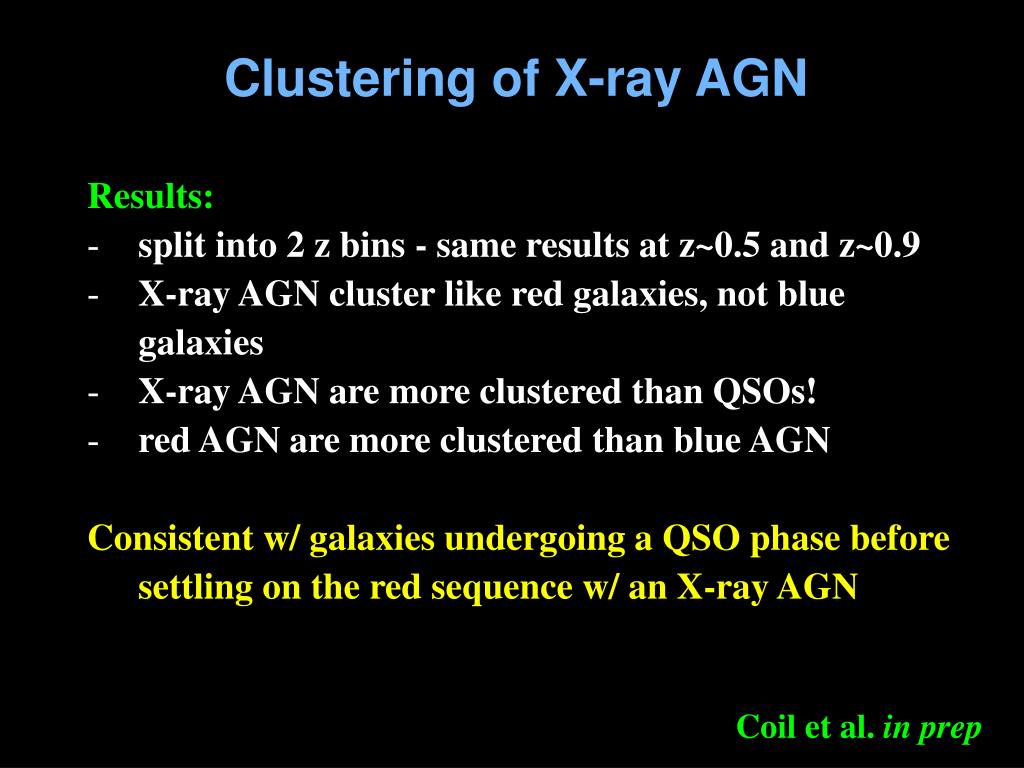 Clustering of X-ray AGN

Results:
- split into 2 z bins - same results at z~0.5 and z~0.9
- X-ray AGN cluster like red galaxies, not blue galaxies
- X-ray AGN are more clustered than QSOs!
- red AGN are more clustered than blue AGN

Consistent w/ galaxies undergoing a QSO phase before settling on the red sequence w/ an X-ray AGN

Coil et al. in prep